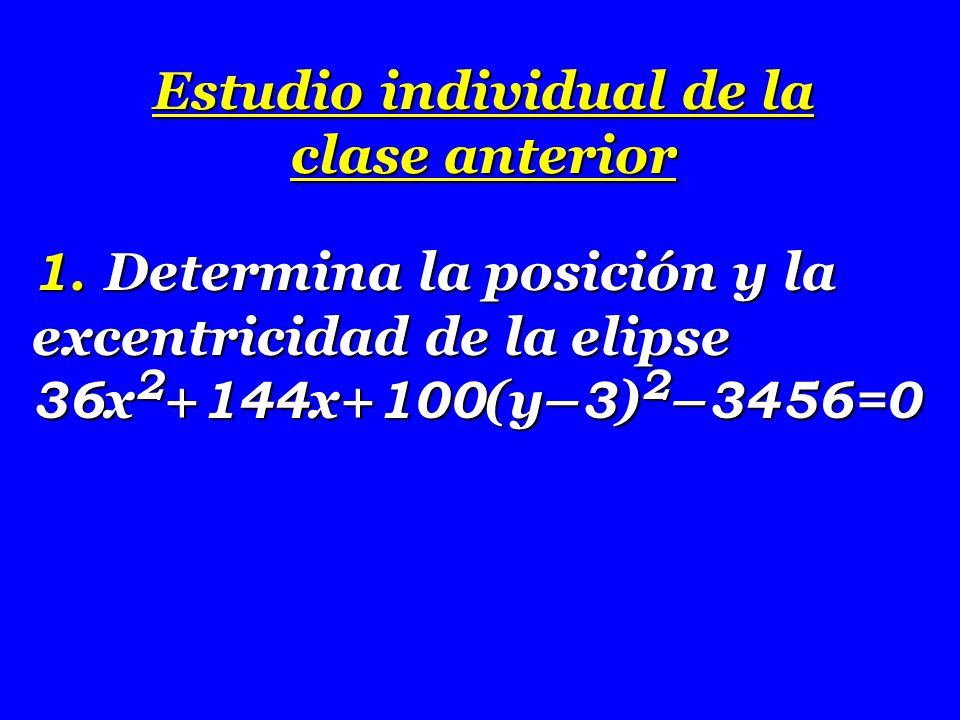 Estudio individual de la clase anterior

1. Determina la posición y la excentricidad de la elipse $36x^2+144x+100(y-3)^2-3456=0$